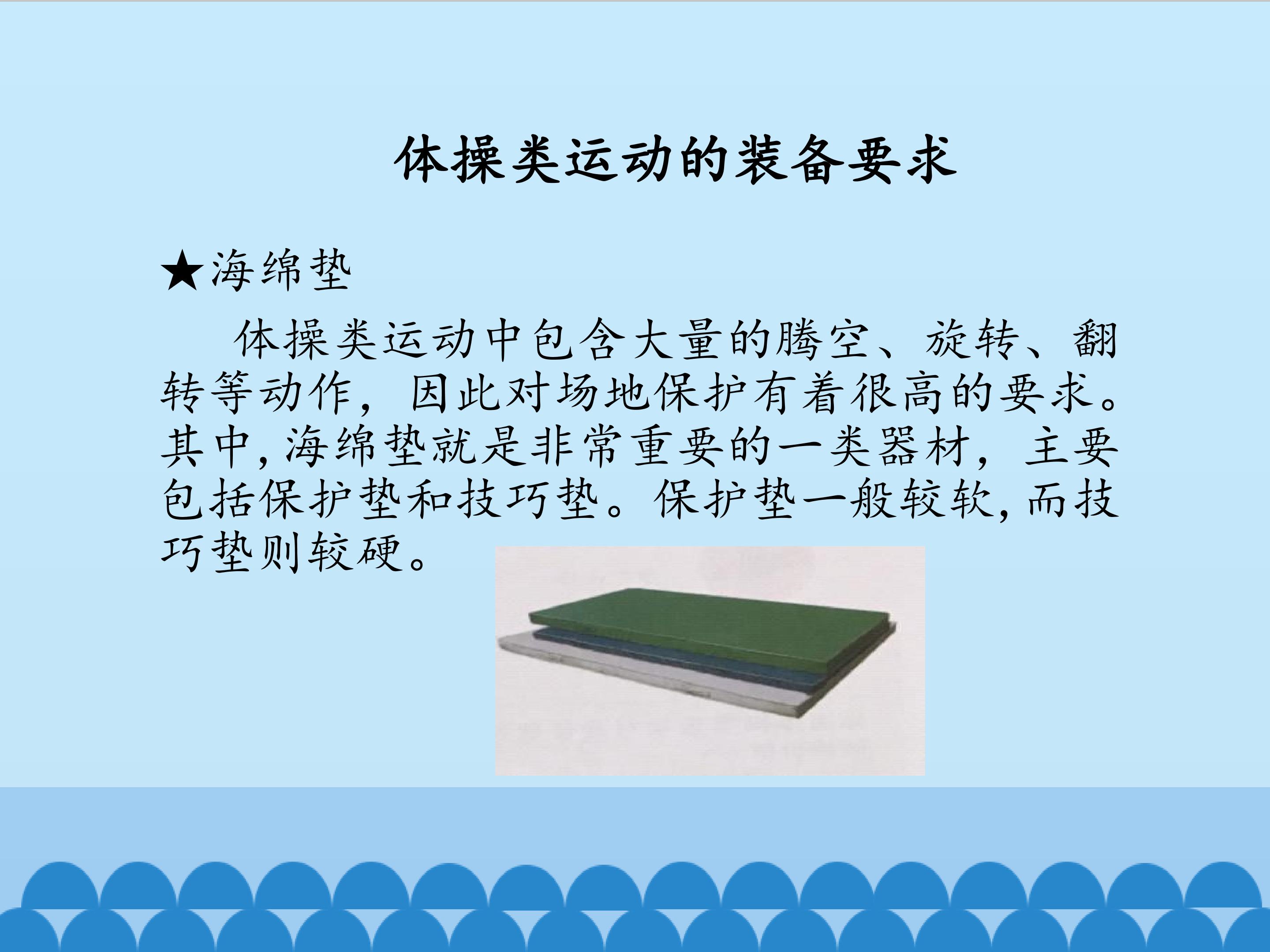 体操类运动的装备要求

★海绵垫

体操类运动中包含大量的腾空、旋转、翻转等动作，因此对场地保护有着很高的要求。其中，海绵垫就是非常重要的一类器材，主要包括保护垫和技巧垫。保护垫一般较软，而技巧垫则较硬。